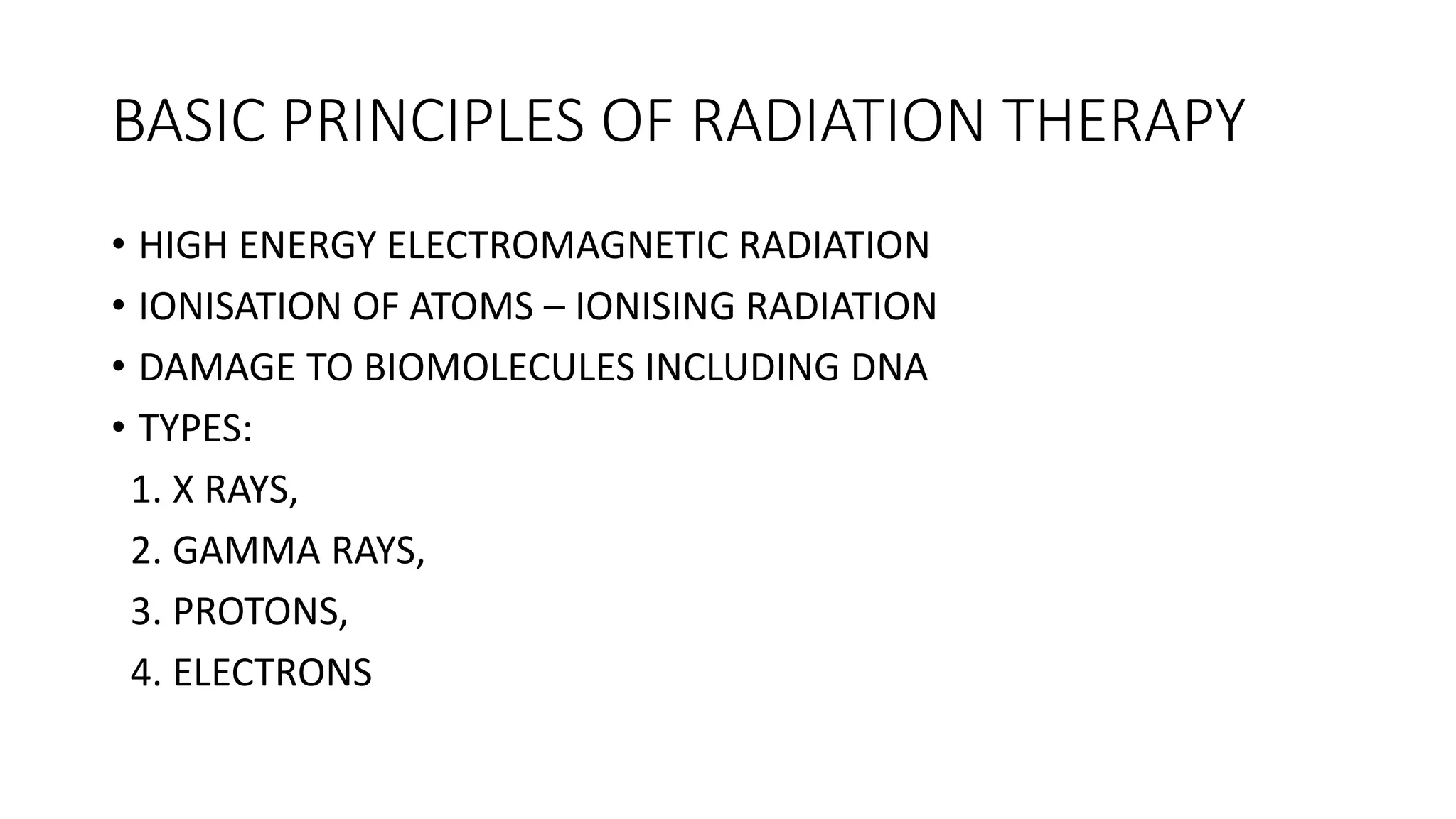 BASIC PRINCIPLES OF RADIATION THERAPY

• HIGH ENERGY ELECTROMAGNETIC RADIATION
• IONISATION OF ATOMS – IONISING RADIATION
• DAMAGE TO BIOMOLECULES INCLUDING DNA
• TYPES:
1. X RAYS,
2. GAMMA RAYS,
3. PROTONS,
4. ELECTRONS